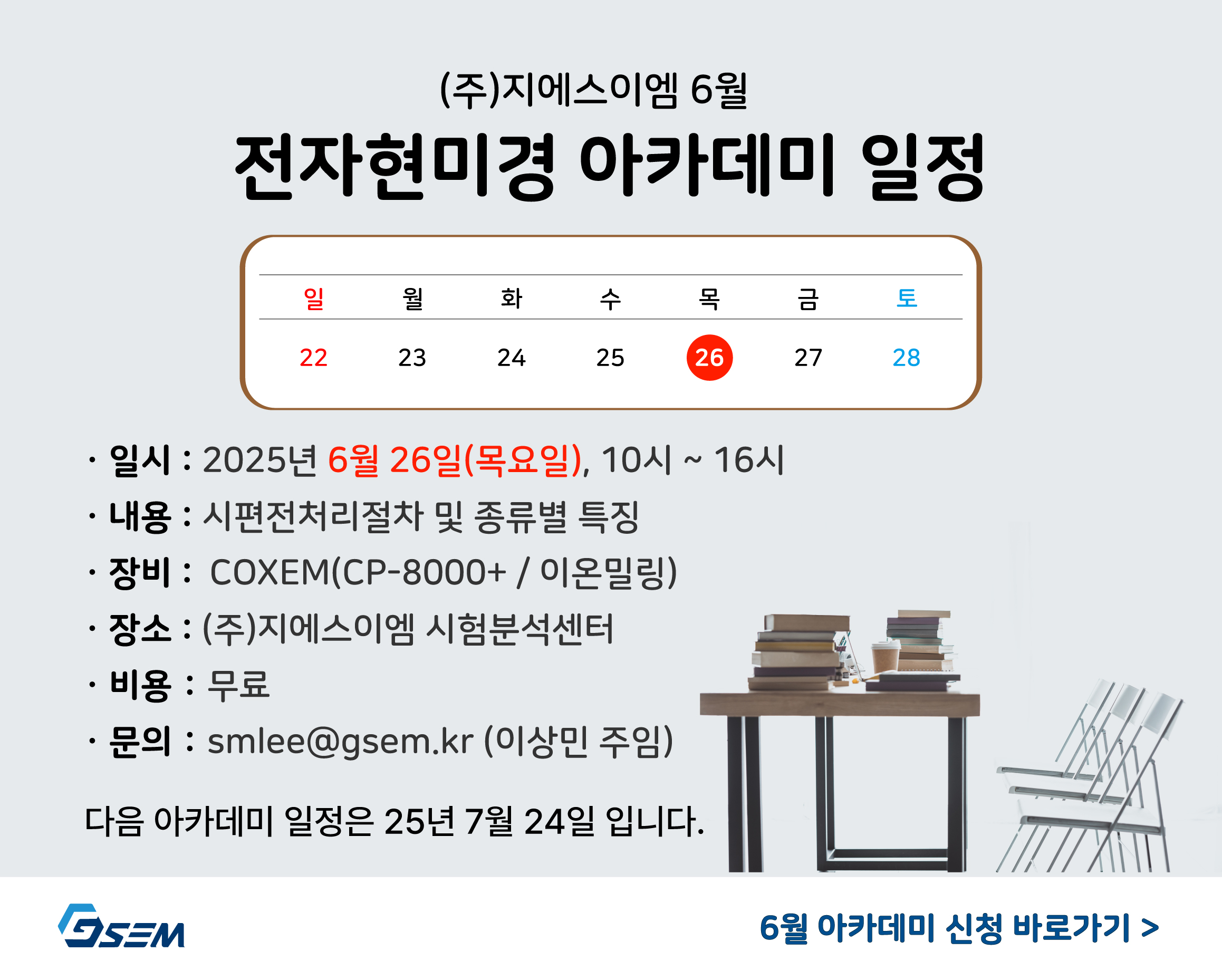 (주)지에스이엠 6월

전자현미경 아카데미 일정

| 일 | 월 | 화 | 수 | 목 | 금 | 토 |
|---|---|---|---|---|---|---|
| 22 | 23 | 24 | 25 | 26 | 27 | 28 |

· 일시 : 2025년 6월 26일(목요일), 10시 ~ 16시

· 내용 : 시편전처리절차 및 종류별 특징

· 장비 : COXEM(CP-8000+ / 이온밀링)

· 장소 : (주)지에스이엠 시험분석센터

· 비용 : 무료

· 문의 : smlee@gsem.kr (이상민 주임)

다음 아카데미 일정은 25년 7월 24일 입니다.

GSEM

6월 아카데미 신청 바로가기 >